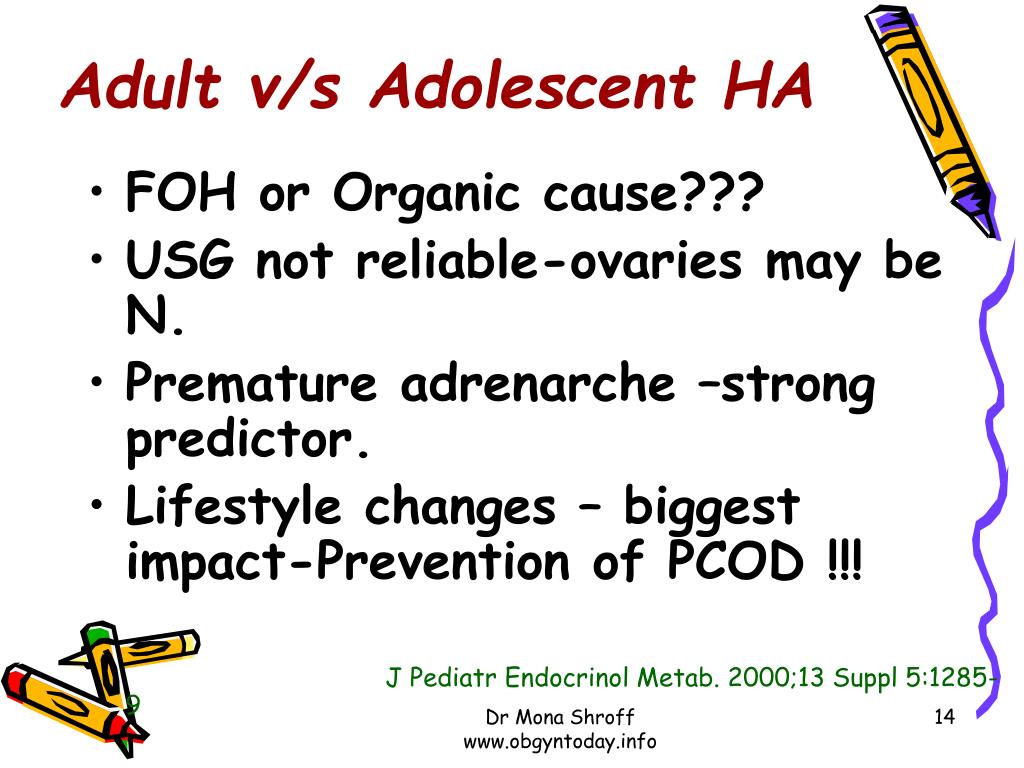 Adult v/s Adolescent HA

• FOH or Organic cause???
• USG not reliable-ovaries may be N.
• Premature adrenarche –strong predictor.
• Lifestyle changes – biggest impact-Prevention of PCOD !!!

J Pediatr Endocrinol Metab. 2000;13 Suppl 5:1285-9

Dr Mona Shroff
www.obgyntoday.info

14